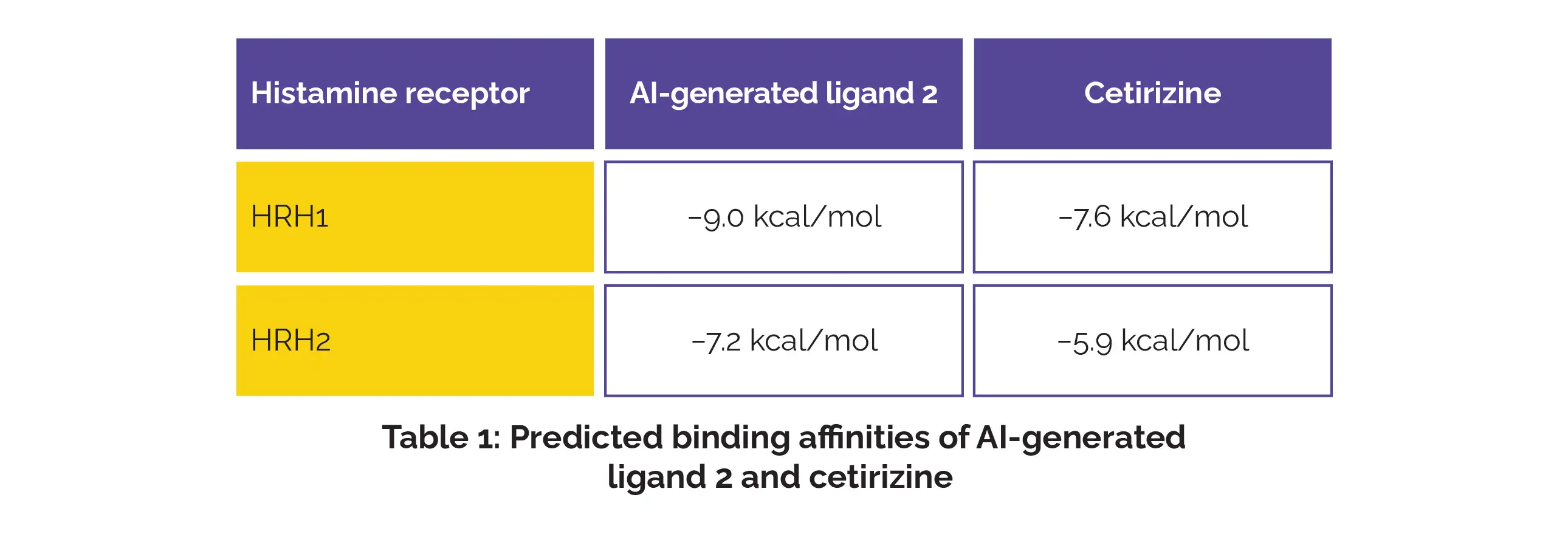 | Histamine receptor | AI-generated ligand 2 | Cetirizine |
|---|---|---|
| HRH1 | −9.0 kcal/mol | −7.6 kcal/mol |
| HRH2 | −7.2 kcal/mol | −5.9 kcal/mol |

Table 1: Predicted binding affinities of AI-generated ligand 2 and cetirizine